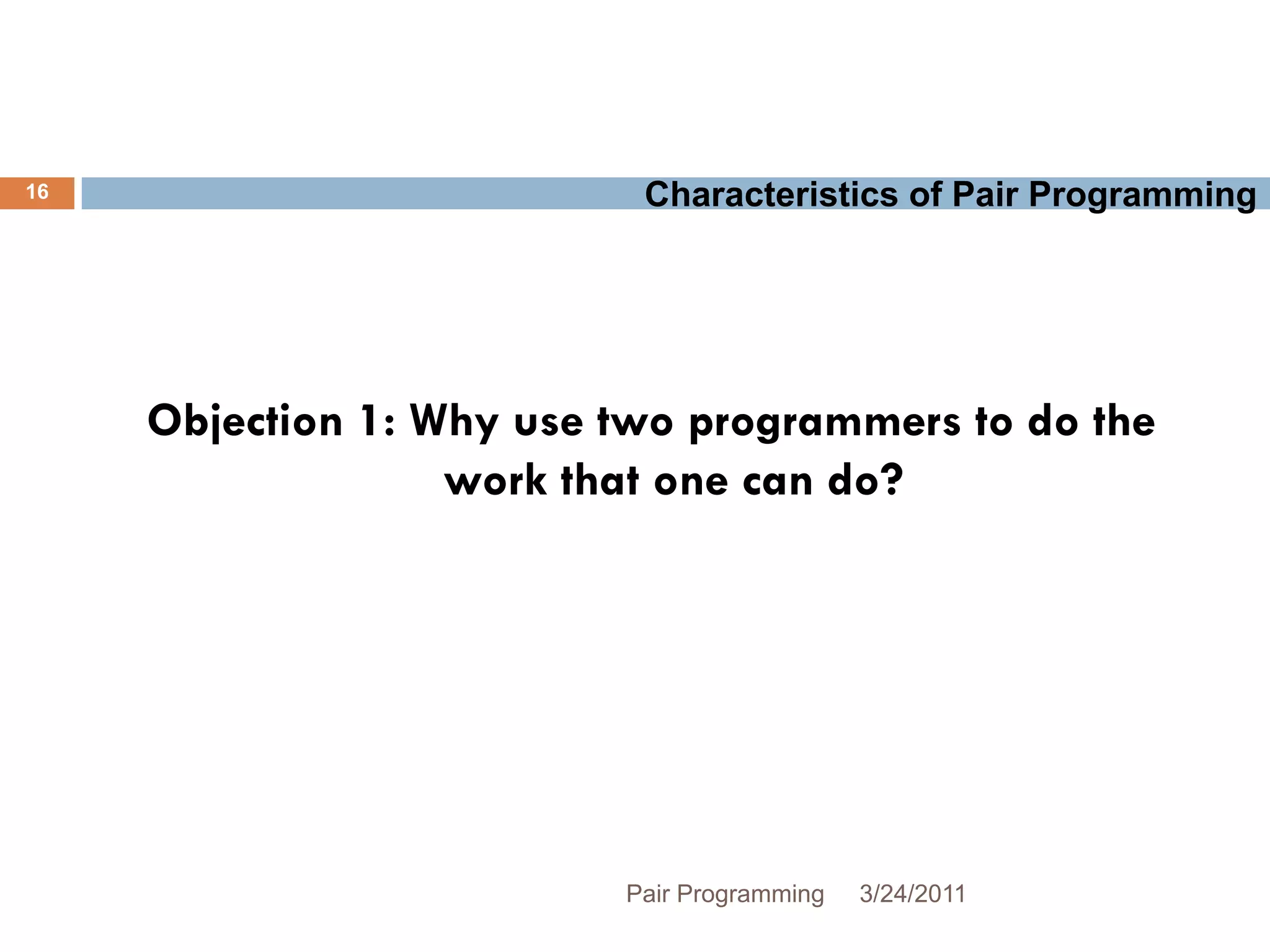 16

Characteristics of Pair Programming

Objection 1: Why use two programmers to do the work that one can do?

Pair Programming 3/24/2011